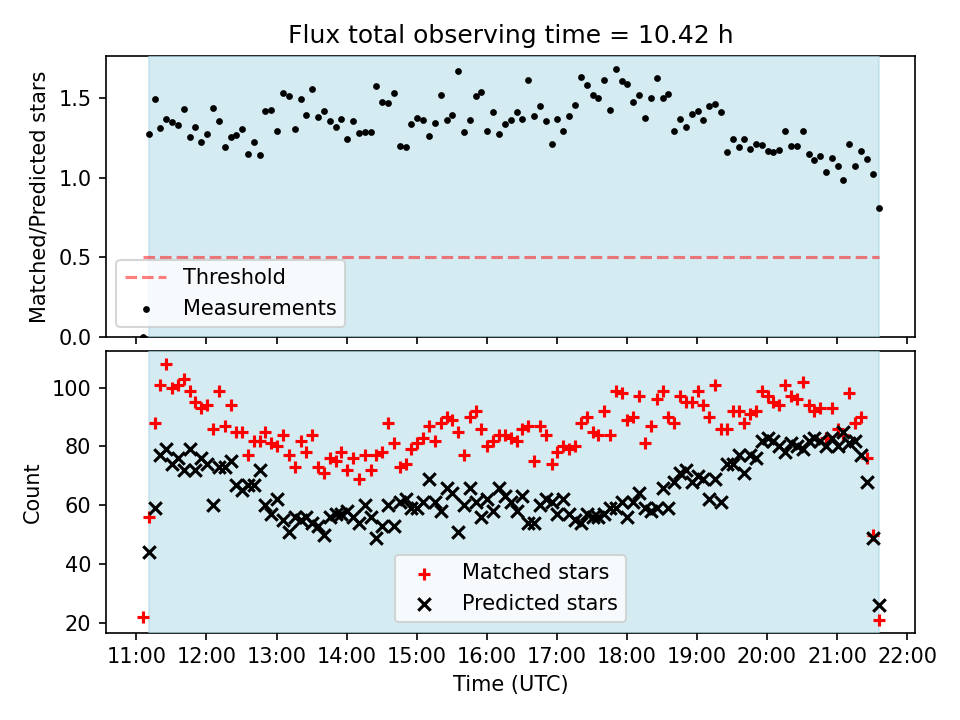 Flux total observing time = 10.42 h

Matched/Predicted stars

1.5
1.0
0.5
0.0

Threshold
Measurements

Count

100
80
60
40
20

Matched stars
Predicted stars

11:00 12:00 13:00 14:00 15:00 16:00 17:00 18:00 19:00 20:00 21:00 22:00

Time (UTC)